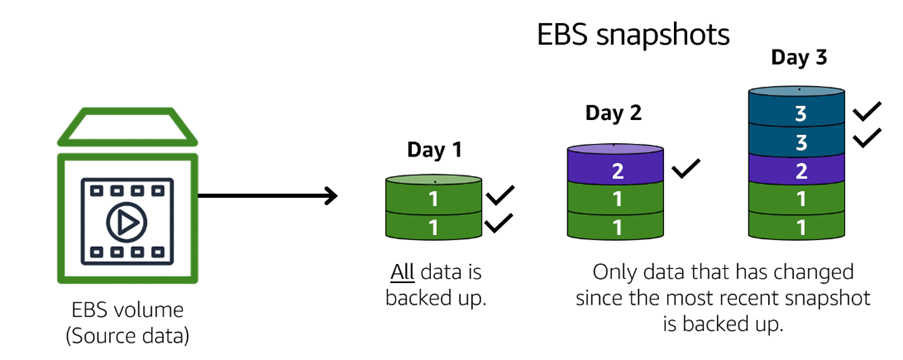 EBS snapshots

EBS volume
(Source data)

Day 1

1
1

All data is backed up.

Day 2

2
1
1

Day 3

3
3
2
1
1

Only data that has changed since the most recent snapshot is backed up.